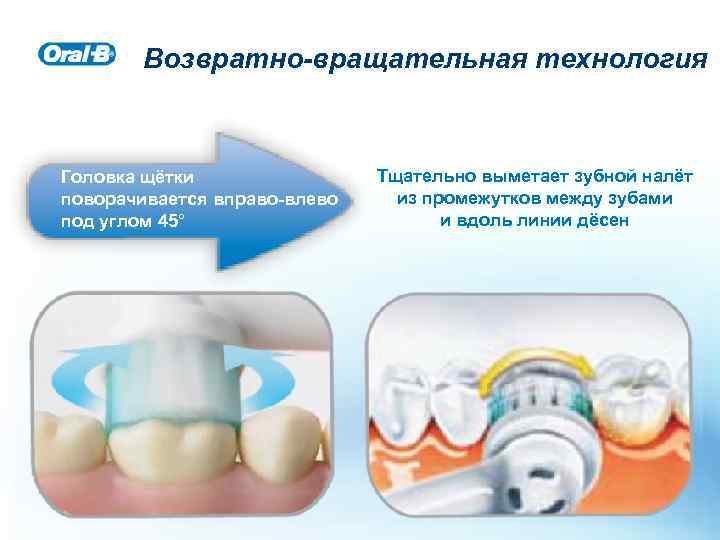 Oral-B

Возвратно-вращательная технология

Головка щётки поворачивается вправо-влево под углом 45°

Тщательно выметает зубной налёт из промежутков между зубами и вдоль линии дёсен